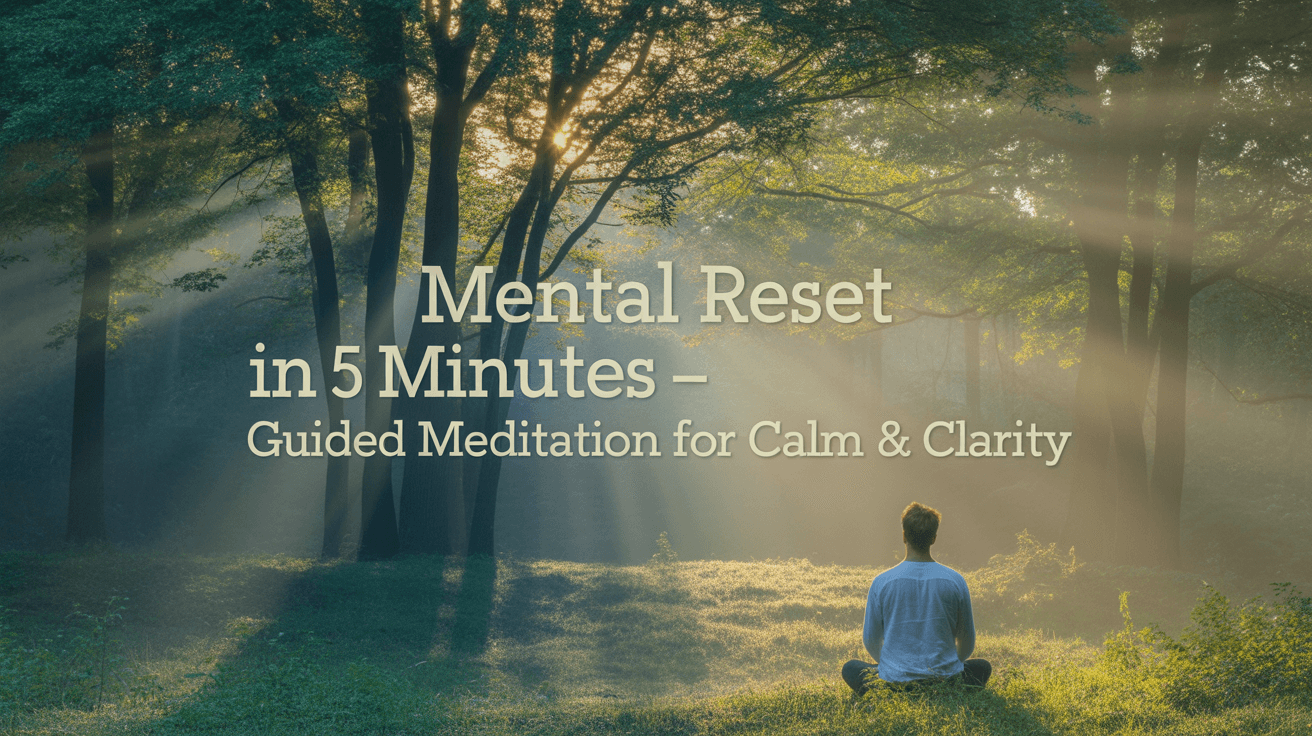 Mental Reset
in 5 Minutes –
Guided Meditation for Calm & Clarity